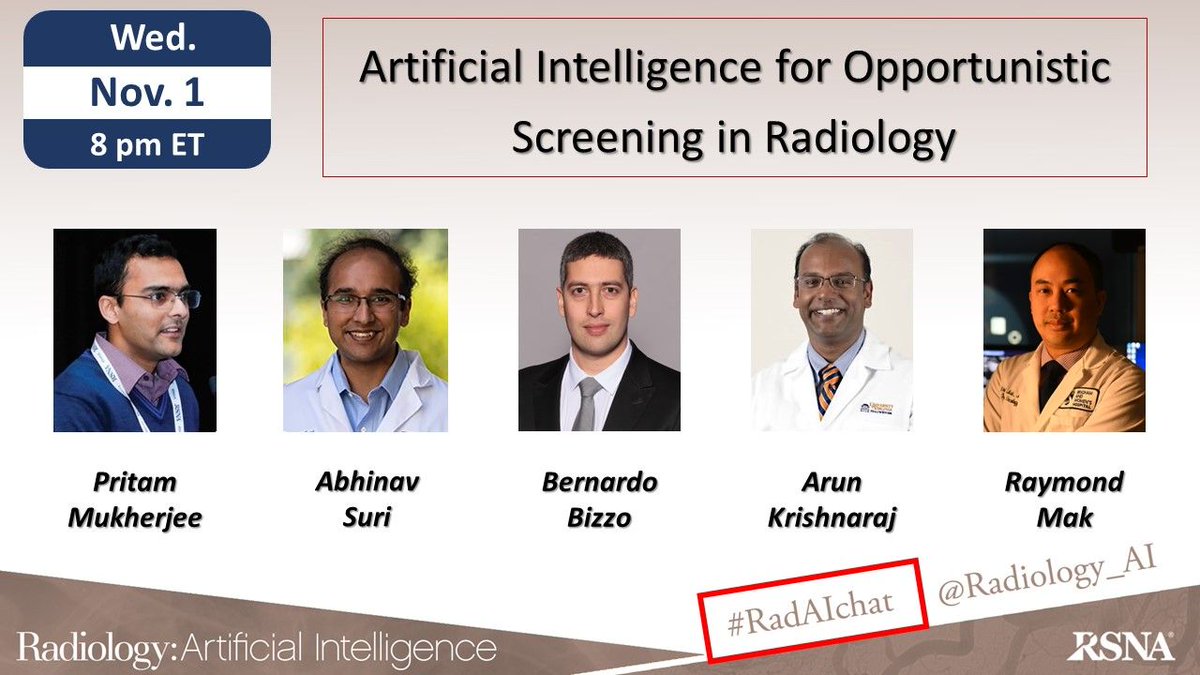 Wed.
Nov. 1
8 pm ET

Artificial Intelligence for Opportunistic Screening in Radiology

Pritam Mukherjee

Abhinav Suri

Bernardo Bizzo

Arun Krishnaraj

Raymond Mak

#RadAIchat

@Radiology_AI

Radiology: Artificial Intelligence

RSNA